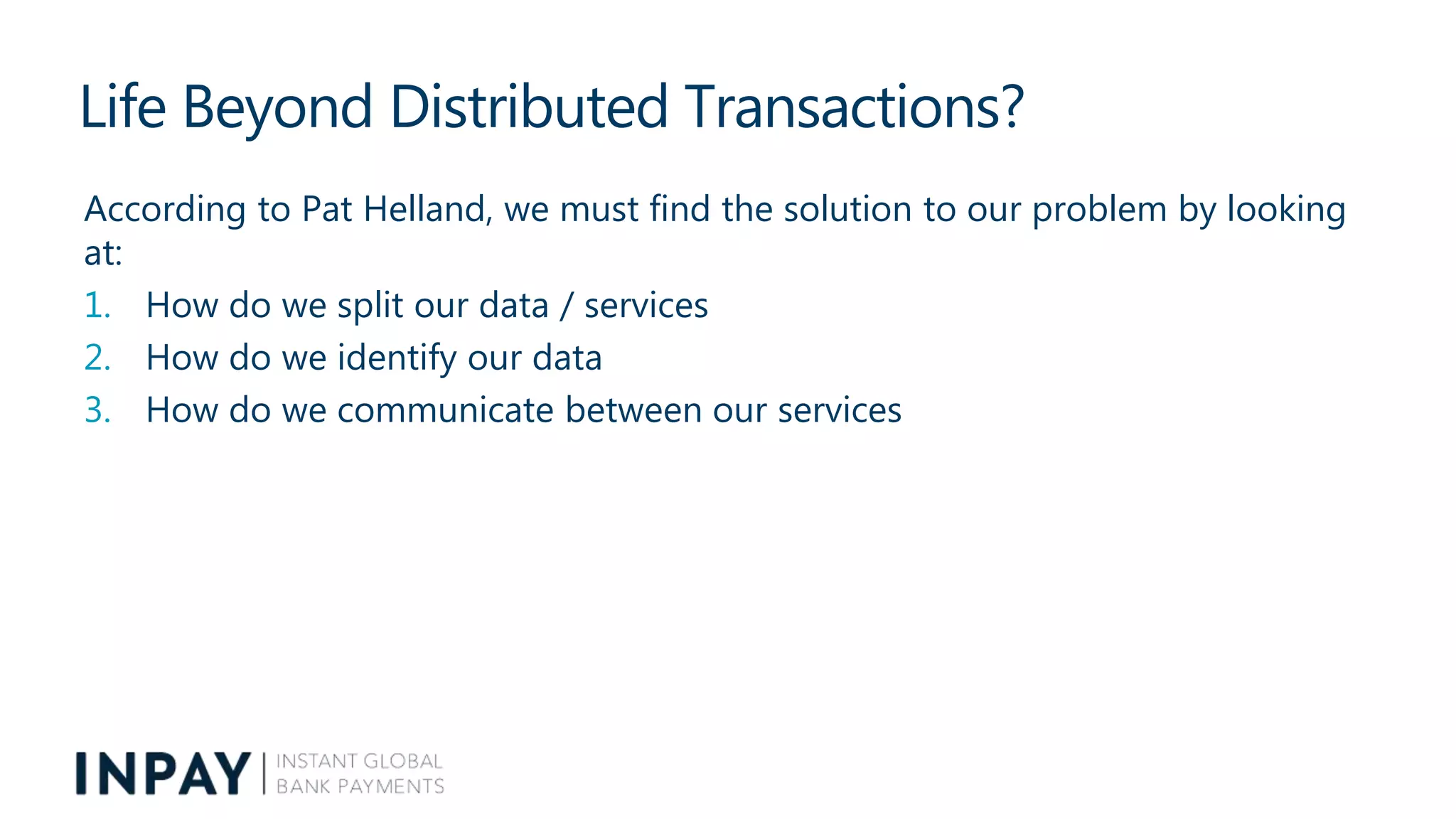 Life Beyond Distributed Transactions?

According to Pat Helland, we must find the solution to our problem by looking at:

1. How do we split our data / services
2. How do we identify our data
3. How do we communicate between our services

INPAY | INSTANT GLOBAL BANK PAYMENTS